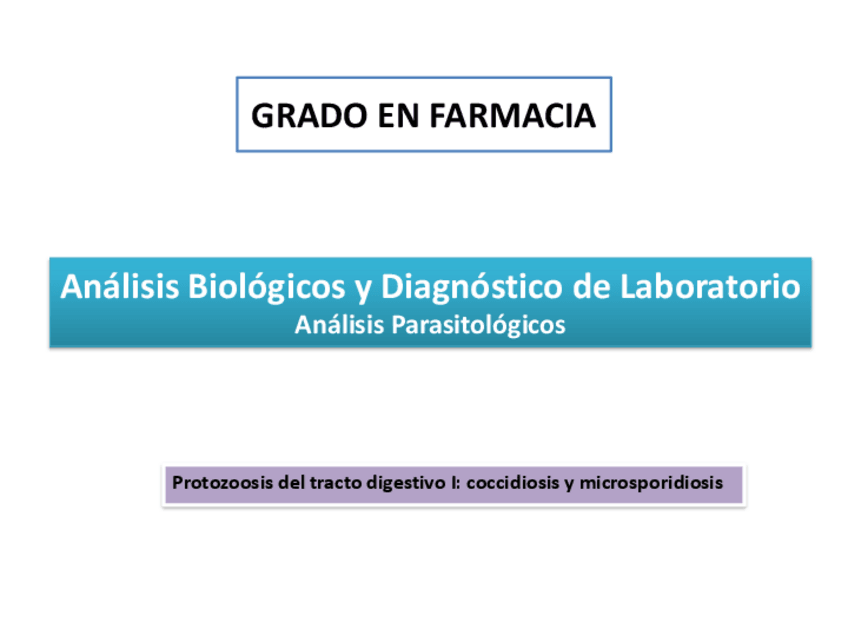 GRADO EN FARMACIA

Análisis Biológicos y Diagnóstico de Laboratorio
Análisis Parasitológicos

Protozoosis del tracto digestivo I: coccidiosis y microsporidiosis